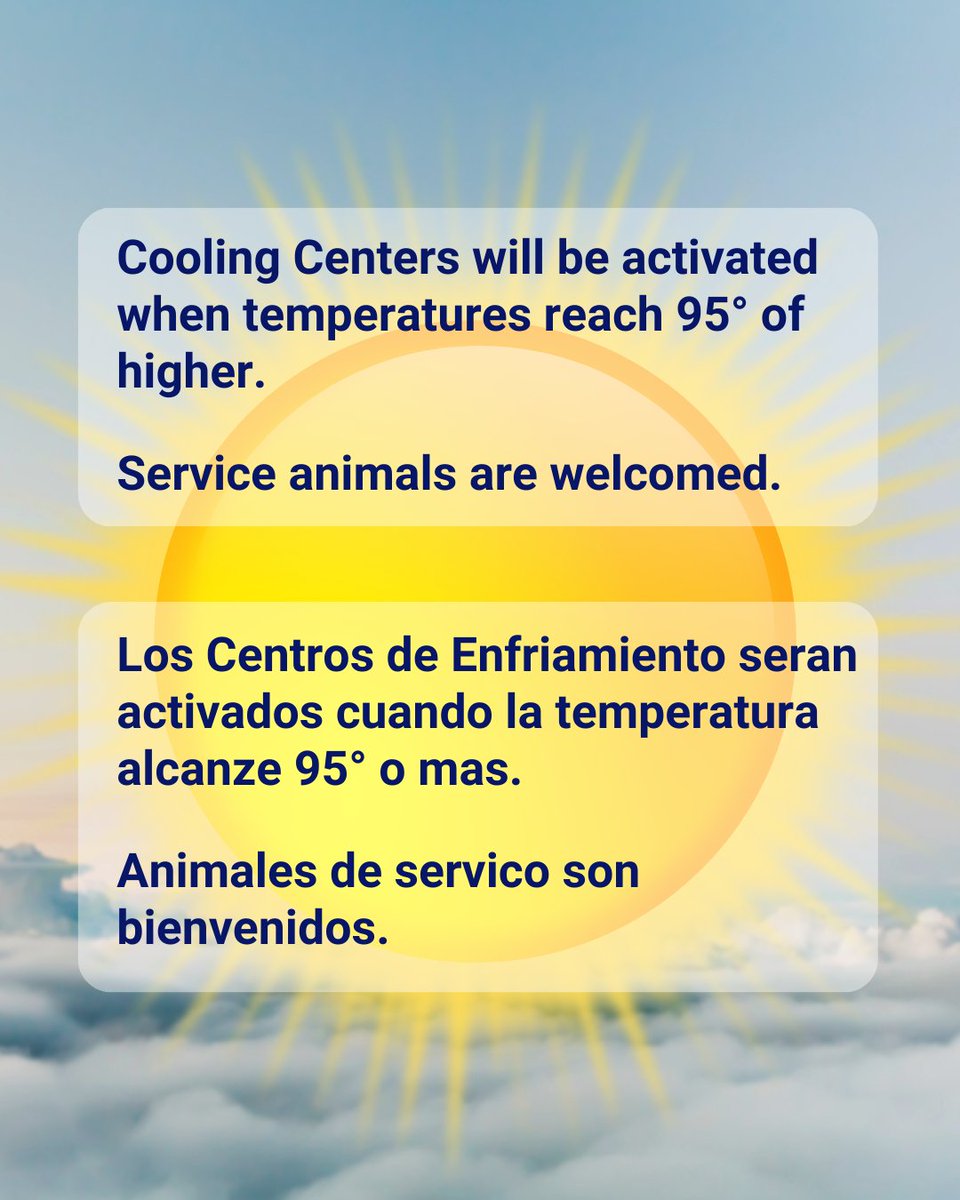 Cooling Centers will be activated when temperatures reach 95° of higher.

Service animals are welcomed.

Los Centros de Enfriamiento seran activados cuando la temperatura alcanze 95° o mas.

Animales de servico son bienvenidos.